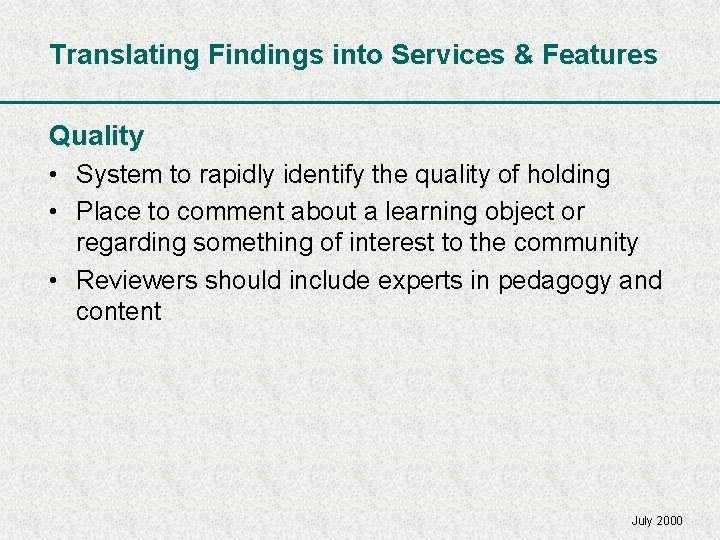 Translating Findings into Services & Features

Quality

• System to rapidly identify the quality of holding
• Place to comment about a learning object or regarding something of interest to the community
• Reviewers should include experts in pedagogy and content

July 2000